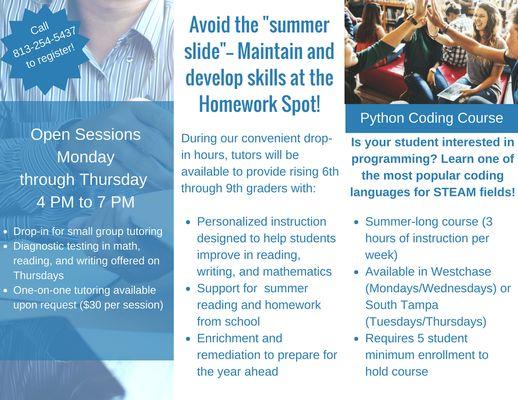 Call 813-254-5437 to register!

Open Sessions Monday through Thursday 4 PM to 7 PM

- Drop-in for small group tutoring
- Diagnostic testing in math, reading, and writing offered on Thursdays
- One-on-one tutoring available upon request ($30 per session)

Avoid the "summer slide"– Maintain and develop skills at the Homework Spot!

During our convenient drop-in hours, tutors will be available to provide rising 6th through 9th graders with:

- Personalized instruction designed to help students improve in reading, writing, and mathematics
- Support for summer reading and homework from school
- Enrichment and remediation to prepare for the year ahead

Python Coding Course

Is your student interested in programming? Learn one of the most popular coding languages for STEAM fields!

- Summer-long course (3 hours of instruction per week)
- Available in Westchase (Mondays/Wednesdays) or South Tampa (Tuesdays/Thursdays)
- Requires 5 student minimum enrollment to hold course